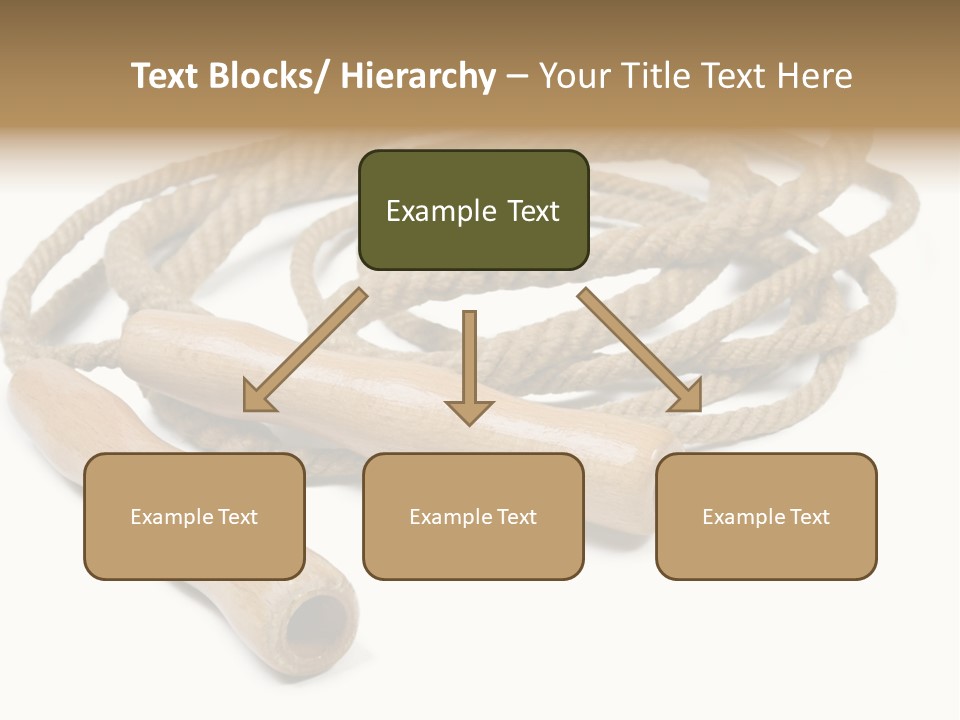 Text Blocks/ Hierarchy – Your Title Text Here

Example Text

Example Text

Example Text

Example Text